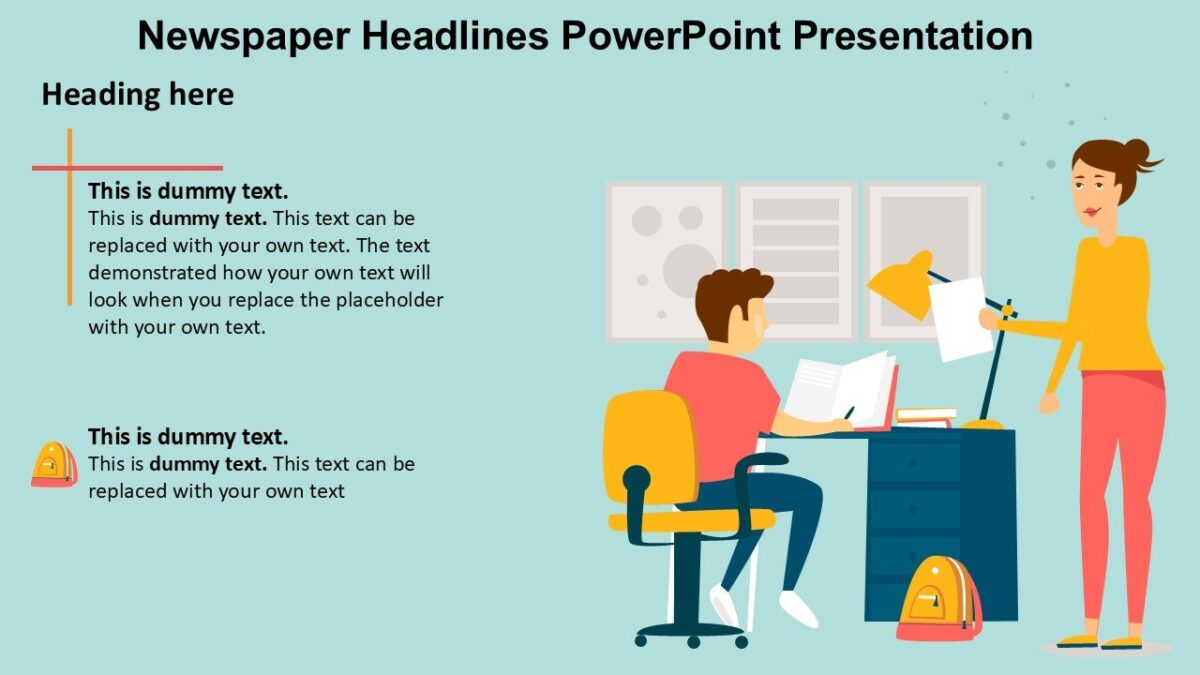 Newspaper Headlines PowerPoint Presentation

Heading here

This is dummy text.
This is dummy text. This text can be replaced with your own text. The text demonstrated how your own text will look when you replace the placeholder with your own text.

This is dummy text.
This is dummy text. This text can be replaced with your own text